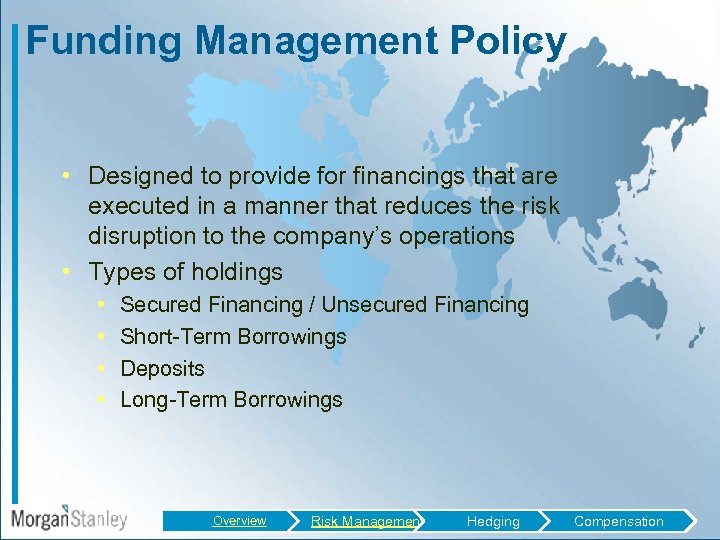 Funding Management Policy

• Designed to provide for financings that are executed in a manner that reduces the risk disruption to the company's operations
• Types of holdings
  • Secured Financing / Unsecured Financing
  • Short-Term Borrowings
  • Deposits
  • Long-Term Borrowings

MorganStanley

Overview
Risk Managemen
Hedging
Compensation